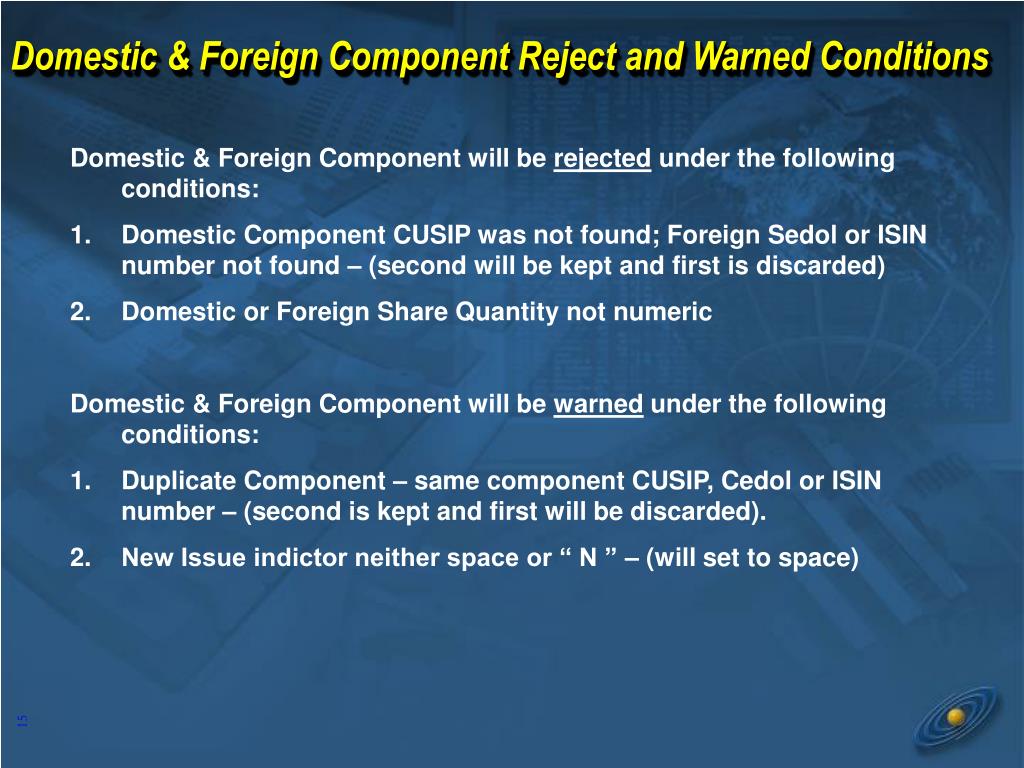 Domestic & Foreign Component Reject and Warned Conditions

Domestic & Foreign Component will be rejected under the following conditions:

1. Domestic Component CUSIP was not found; Foreign Sedol or ISIN number not found – (second will be kept and first is discarded)

2. Domestic or Foreign Share Quantity not numeric

Domestic & Foreign Component will be warned under the following conditions:

1. Duplicate Component – same component CUSIP, Cedol or ISIN number – (second is kept and first will be discarded).

2. New Issue indictor neither space or “ N ” – (will set to space)

15